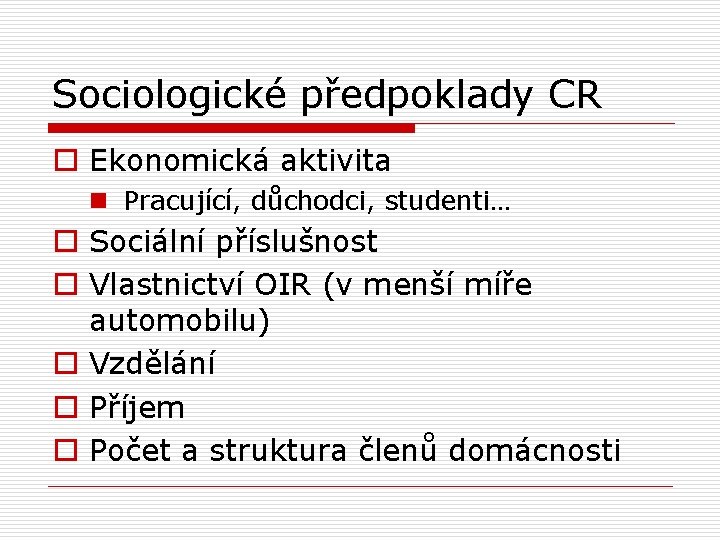 Sociologické předpoklady CR

Ekonomická aktivita

Pracující, důchodci, studenti…

Sociální příslušnost

Vlastnictví OIR (v menší míře automobilu)

Vzdělání

Příjem

Počet a struktura členů domácnosti